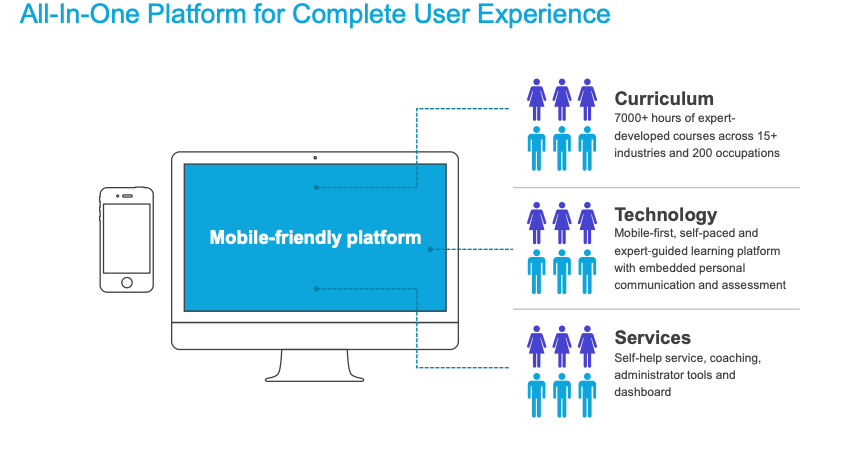 All-In-One Platform for Complete User Experience

Mobile-friendly platform

Curriculum
7000+ hours of expert-developed courses across 15+ industries and 200 occupations

Technology
Mobile-first, self-paced and expert-guided learning platform with embedded personal communication and assessment

Services
Self-help service, coaching, administrator tools and dashboard